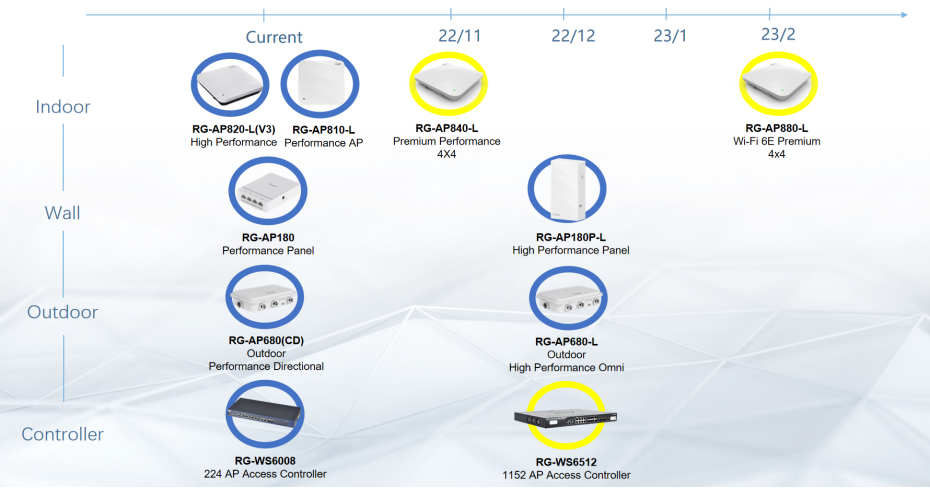 Current

22/11

22/12

23/1

23/2

Indoor

RG-AP820-L(V3)
High Performance

RG-AP810-L
Performance AP

RG-AP840-L
Premium Performance
4X4

RG-AP880-L
Wi-Fi 6E Premium
4x4

Wall

RG-AP180
Performance Panel

RG-AP180P-L
High Performance Panel

Outdoor

RG-AP680(CD)
Outdoor
Performance Directional

RG-AP680-L
Outdoor
High Performance Omni

Controller

RG-WS6008
224 AP Access Controller

RG-WS6512
1152 AP Access Controller